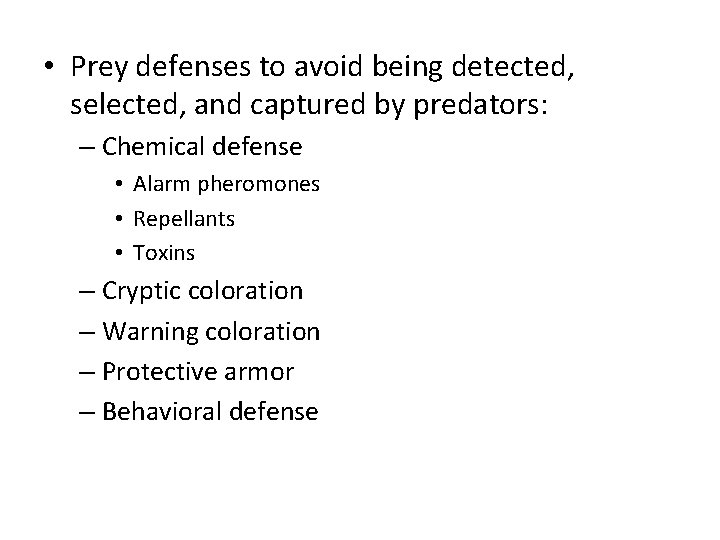 • Prey defenses to avoid being detected, selected, and captured by predators:
– Chemical defense
• Alarm pheromones
• Repellants
• Toxins
– Cryptic coloration
– Warning coloration
– Protective armor
– Behavioral defense